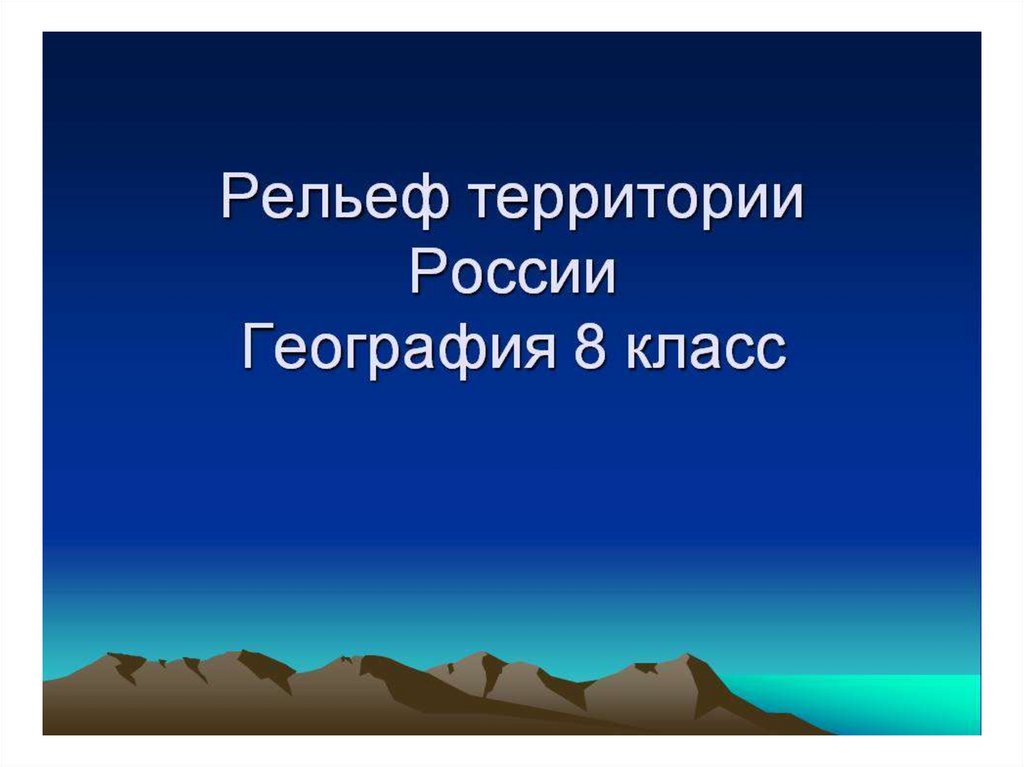 Рельеф территории России
География 8 класс